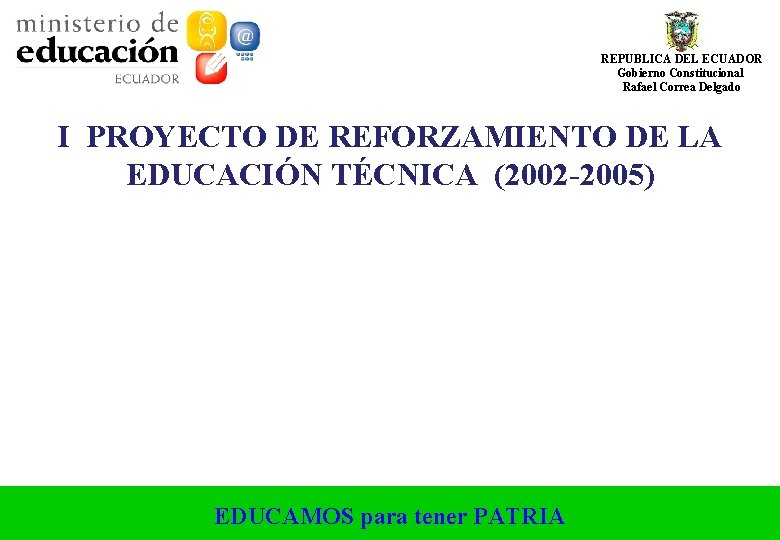 ministerio de
educación
ECUADOR

REPUBLICA DEL ECUADOR
Gobierno Constitucional
Rafael Correa Delgado

I PROYECTO DE REFORZAMIENTO DE LA EDUCACIÓN TÉCNICA (2002-2005)

EDUCAMOS para tener PATRIA